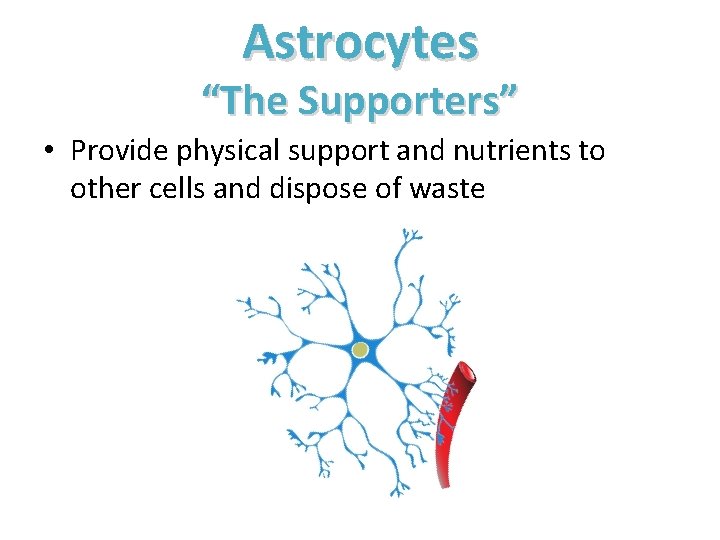 Astrocytes
“The Supporters”

• Provide physical support and nutrients to other cells and dispose of waste